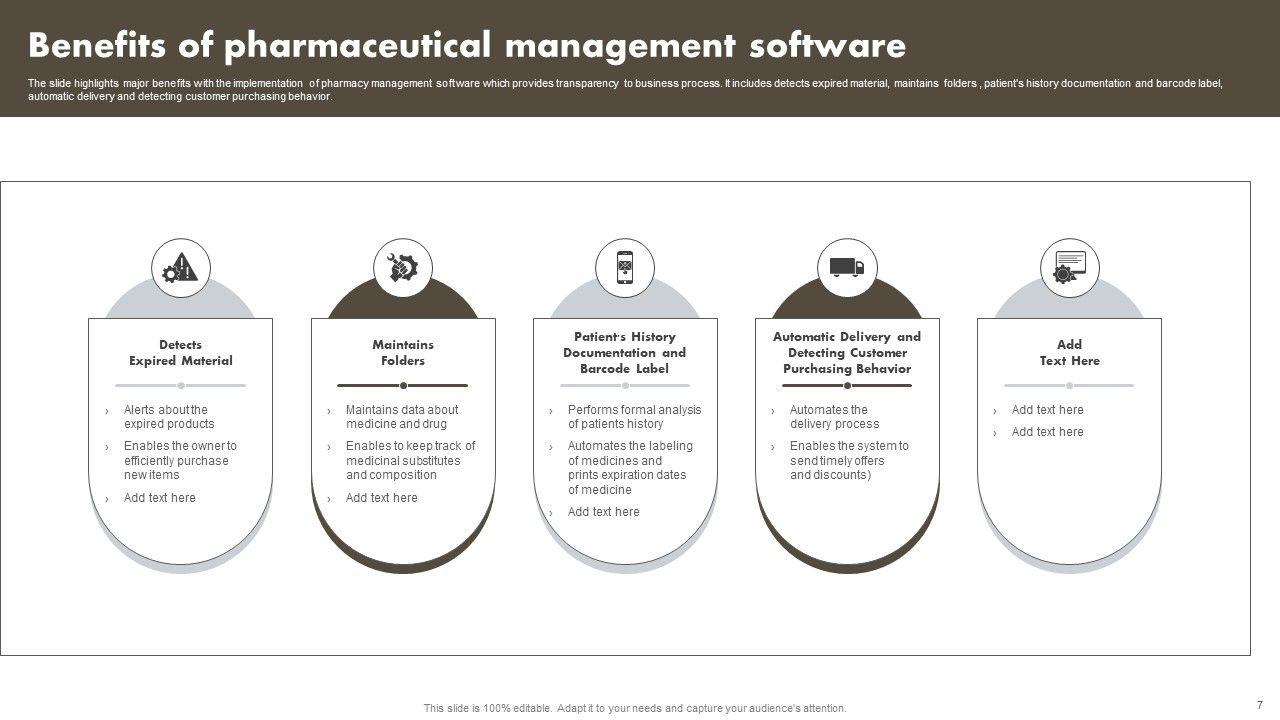 Benefits of pharmaceutical management software

The slide highlights major benefits with the implementation of pharmacy management software which provides transparency to business process. It includes detects expired material, maintains folders , patient's history documentation and barcode label, automatic delivery and detecting customer purchasing behavior.

Detects Expired Material

› Alerts about the expired products
› Enables the owner to efficiently purchase new items
› Add text here

Maintains Folders

› Maintains data about medicine and drug
› Enables to keep track of medicinal substitutes and composition
› Add text here

Patient's History Documentation and Barcode Label

› Performs formal analysis of patients history
› Automates the labeling of medicines and prints expiration dates of medicine
› Add text here

Automatic Delivery and Detecting Customer Purchasing Behavior

› Automates the delivery process
› Enables the system to send timely offers and discounts)

Add Text Here

› Add text here
› Add text here

This slide is 100% editable. Adapt it to your needs and capture your audience's attention.

7